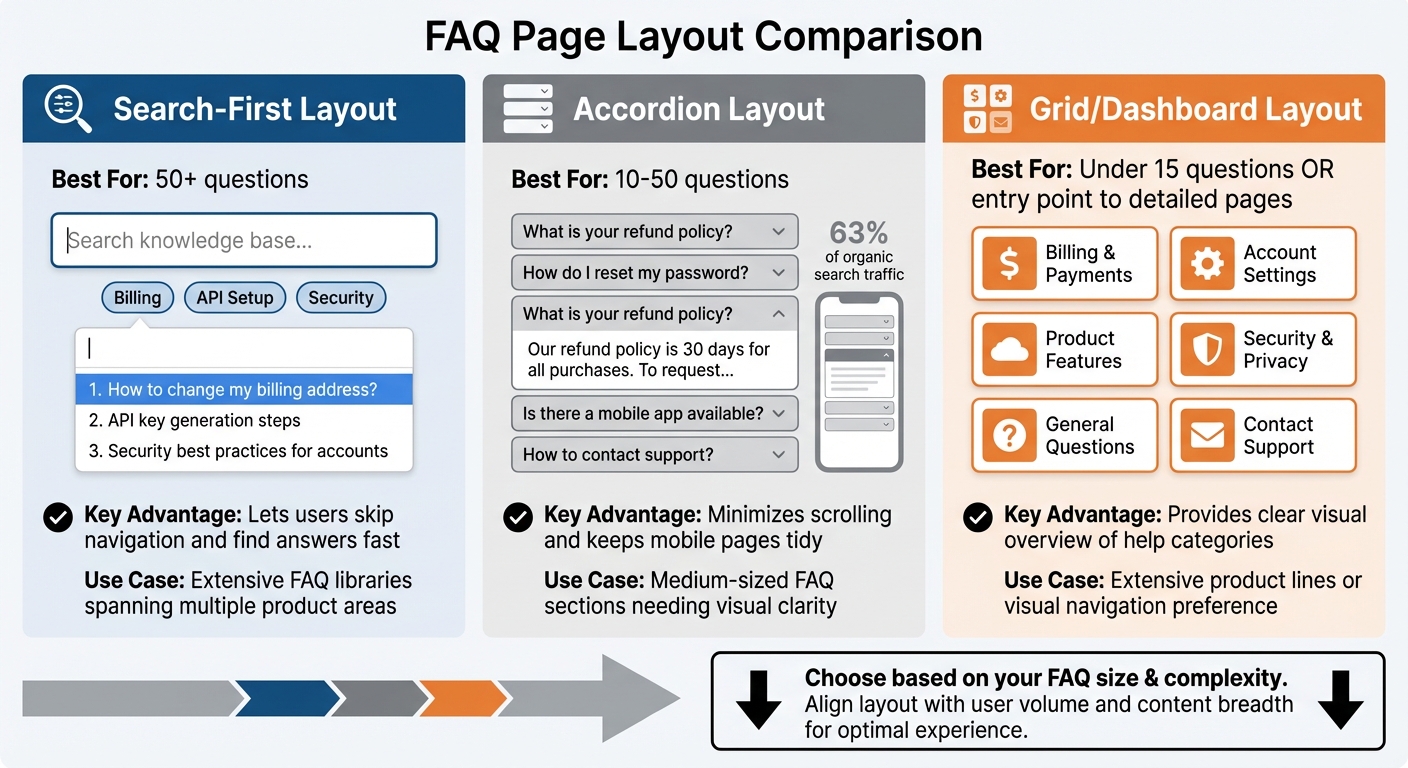 FAQ Page Layout Comparison

Search-First Layout

Best For: 50+ questions

Search knowledge base...

Billing API Setup Security

1. How to change my billing address?
2. API key generation steps
3. Security best practices for accounts

Key Advantage: Lets users skip navigation and find answers fast

Use Case: Extensive FAQ libraries spanning multiple product areas

Accordion Layout

Best For: 10-50 questions

What is your refund policy?
How do I reset my password?
What is your refund policy?
Our refund policy is 30 days for all purchases. To request...
Is there a mobile app available?
How to contact support?

63% of organic search traffic

Key Advantage: Minimizes scrolling and keeps mobile pages tidy

Use Case: Medium-sized FAQ sections needing visual clarity

Grid/Dashboard Layout

Best For: Under 15 questions OR entry point to detailed pages

Billing & Payments
Account Settings
Product Features
Security & Privacy
General Questions
Contact Support

Key Advantage: Provides clear visual overview of help categories

Use Case: Extensive product lines or visual navigation preference

Choose based on your FAQ size & complexity.
Align layout with user volume and content breadth for optimal experience.